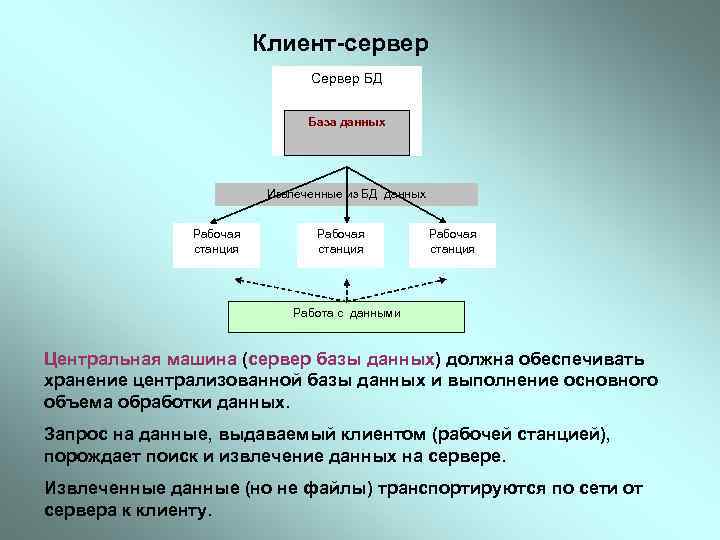 Клиент-сервер

Сервер БД

База данных

Извлеченные из БД данных

Рабочая станция

Рабочая станция

Рабочая станция

Работа с данными

Центральная машина (сервер базы данных) должна обеспечивать хранение централизованной базы данных и выполнение основного объема обработки данных.

Запрос на данные, выдаваемый клиентом (рабочей станцией), порождает поиск и извлечение данных на сервере.

Извлеченные данные (но не файлы) транспортируются по сети от сервера к клиенту.